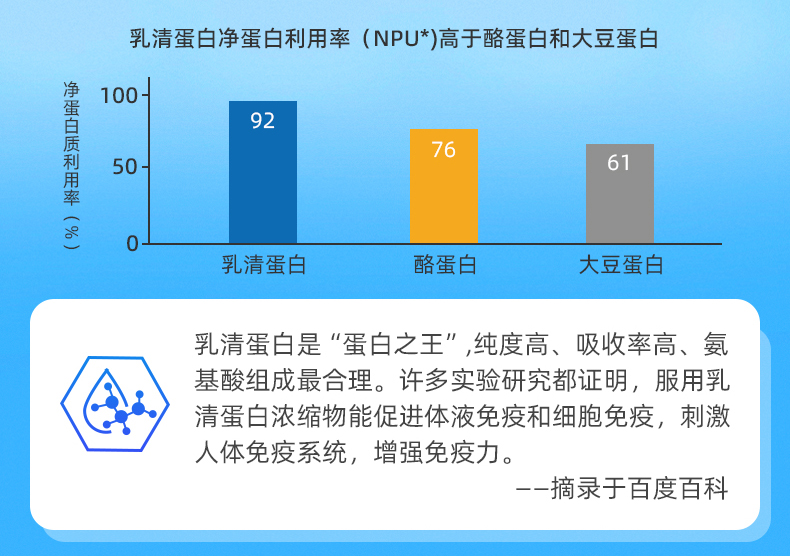 乳清蛋白净蛋白利用率（NPU*)高于酪蛋白和大豆蛋白

净蛋白质利用率（%）

100
50
0

92
76
61

乳清蛋白
酪蛋白
大豆蛋白

乳清蛋白是“蛋白之王”,纯度高、吸收率高、氨基酸组成最合理。许多实验研究都证明，服用乳清蛋白浓缩物能促进体液免疫和细胞免疫，刺激人体免疫系统，增强免疫力。

——摘录于百度百科